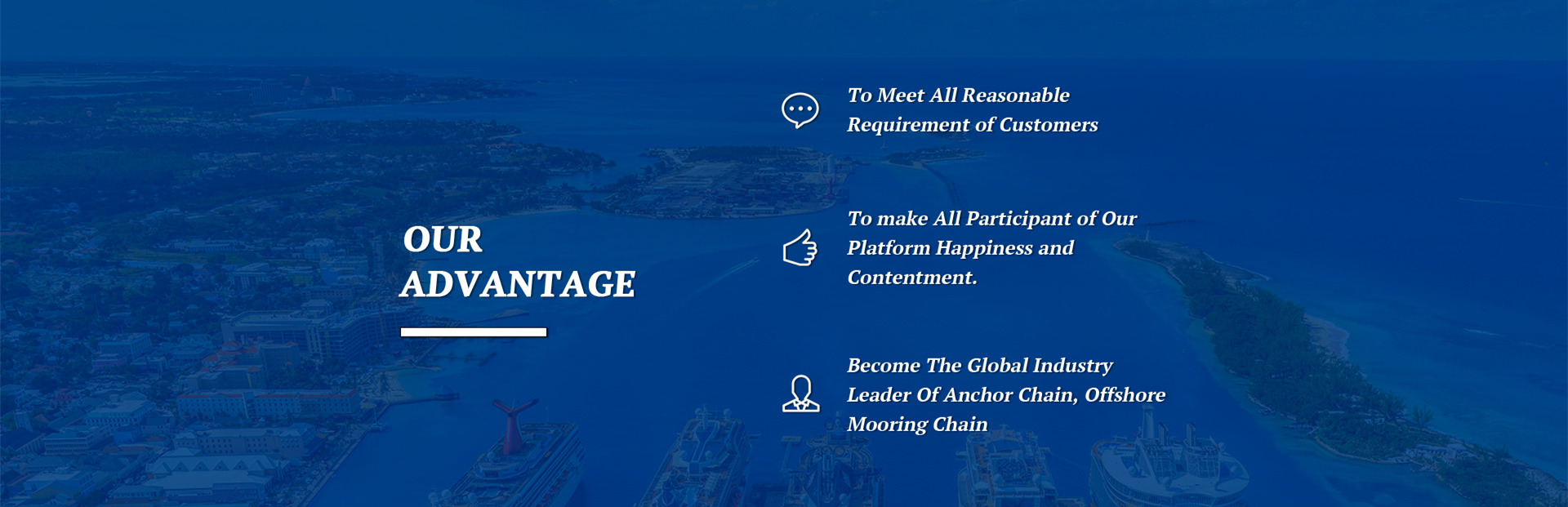 OUR ADVANTAGE

To Meet All Reasonable Requirement of Customers

To make All Participant of Our Platform Happiness and Contentment.

Become The Global Industry Leader Of Anchor Chain, Offshore Mooring Chain